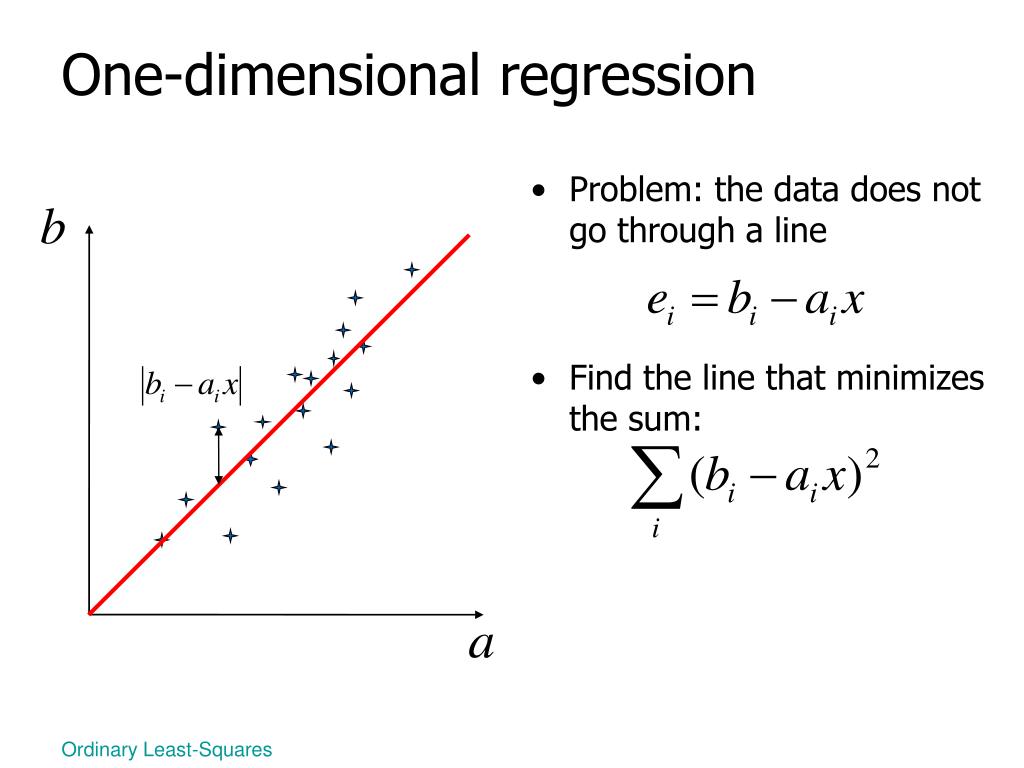 One-dimensional regression

$b$

$|b_i - a_i x|$

$a$

• Problem: the data does not go through a line

$e_i = b_i - a_i x$

• Find the line that minimizes the sum:

$\sum_i (b_i - a_i x)^2$

Ordinary Least-Squares